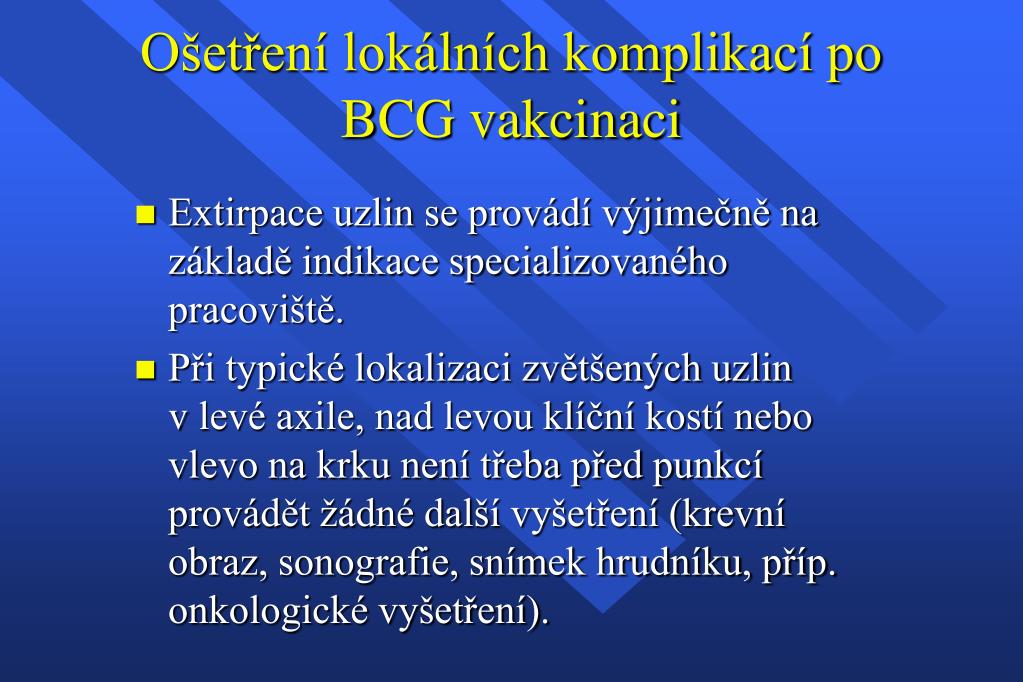 Ošetření lokálních komplikací po BCG vakcinaci

Extirpace uzlin se provádí výjimečně na základě indikace specializovaného pracoviště.

Při typické lokalizaci zvětšených uzlin v levé axile, nad levou klíční kostí nebo vlevo na krku není třeba před punkcí provádět žádné další vyšetření (krevní obraz, sonografie, snímek hrudníku, příp. onkologické vyšetření).